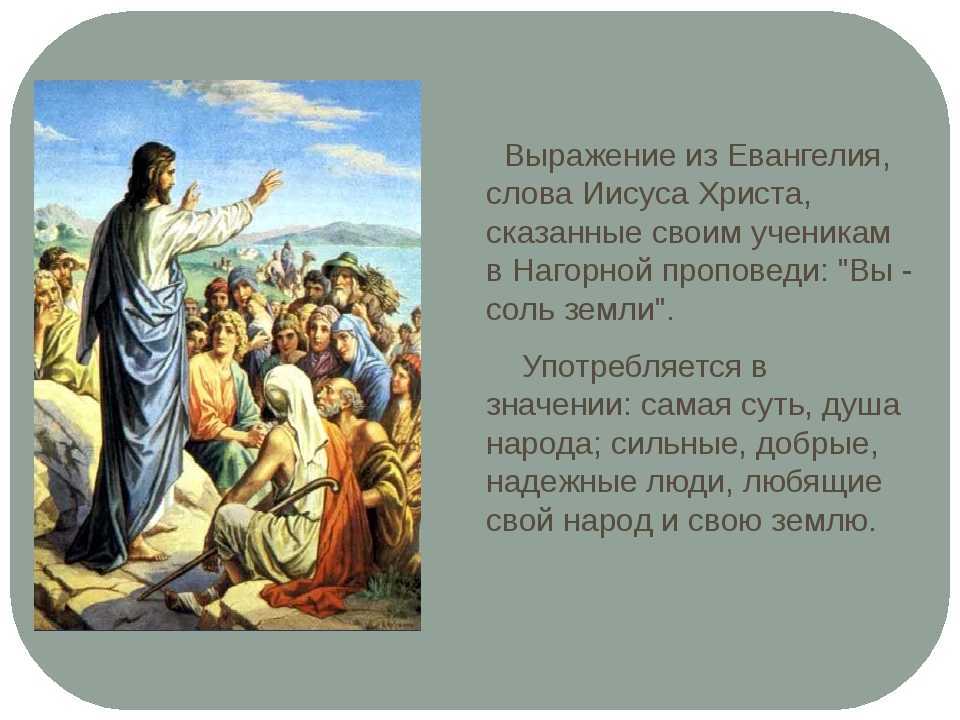 Выражение из Евангелия, слова Иисуса Христа, сказанные своим ученикам в Нагорной проповеди: "Вы - соль земли".

Употребляется в значении: самая суть, душа народа; сильные, добрые, надежные люди, любящие свой народ и свою землю.